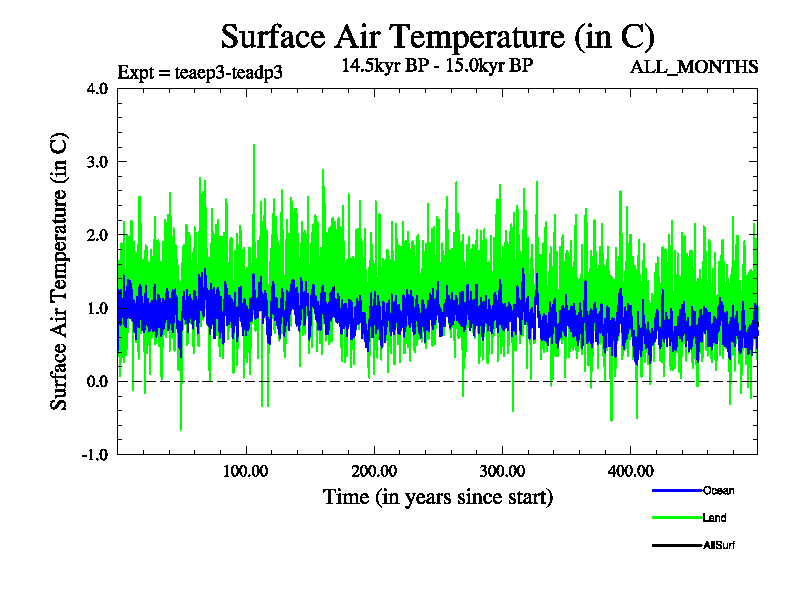 Surface Air Temperature (in C)

Expt = teaep3-teadp3

14.5kyr BP - 15.0kyr BP

ALL_MONTHS

Surface Air Temperature (in C)

4.0
3.0
2.0
1.0
0.0
-1.0

100.00
200.00
300.00
400.00

Time (in years since start)

Ocean
Land
AllSurf